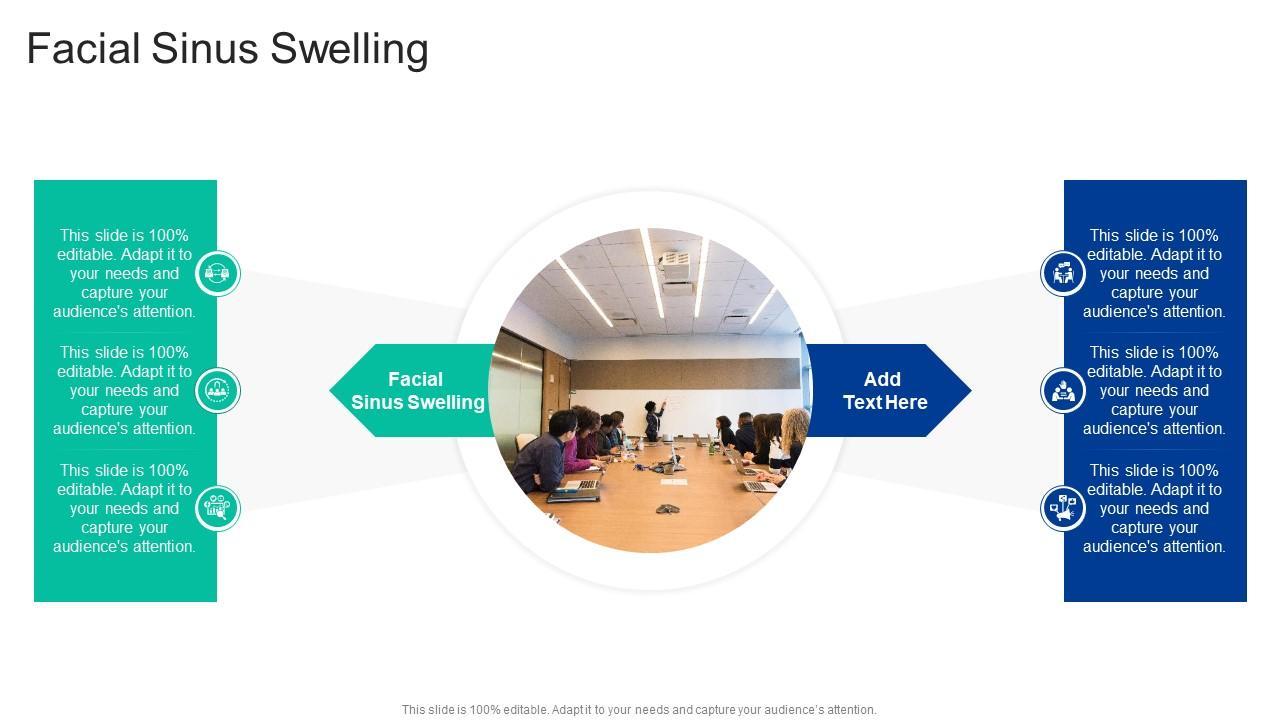 Facial Sinus Swelling

This slide is 100% editable. Adapt it to your needs and capture your audience's attention.

This slide is 100% editable. Adapt it to your needs and capture your audience's attention.

This slide is 100% editable. Adapt it to your needs and capture your audience's attention.

Facial Sinus Swelling

Add Text Here

This slide is 100% editable. Adapt it to your needs and capture your audience's attention.

This slide is 100% editable. Adapt it to your needs and capture your audience's attention.

This slide is 100% editable. Adapt it to your needs and capture your audience's attention.

This slide is 100% editable. Adapt it to your needs and capture your audience's attention.